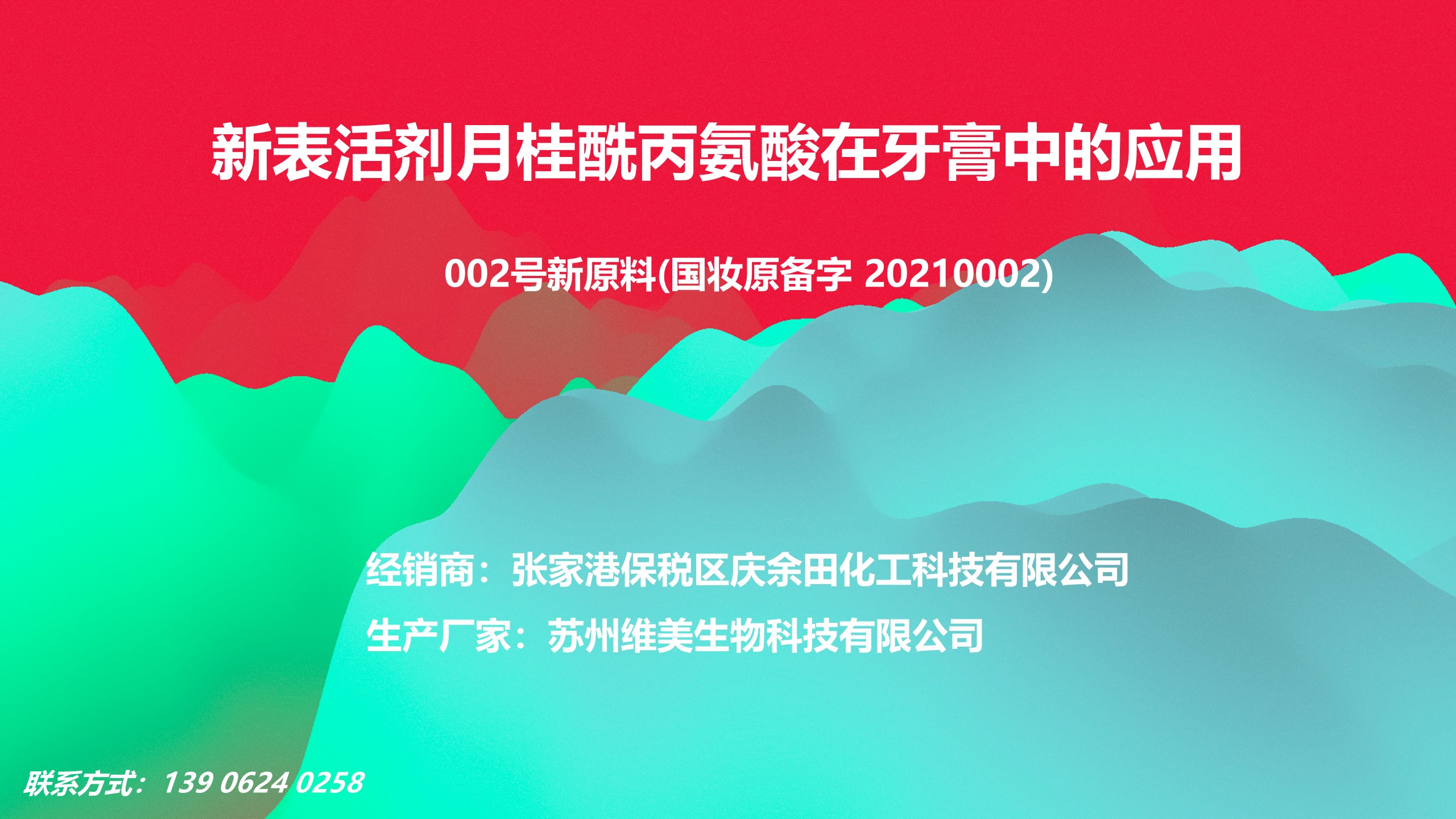 新表活剂月桂酰丙氨酸在牙膏中的应用

002号新原料(国妆原备字 20210002)

经销商：张家港保税区庆余田化工科技有限公司

生产厂家：苏州维美生物科技有限公司

联系方式：139 0624 0258